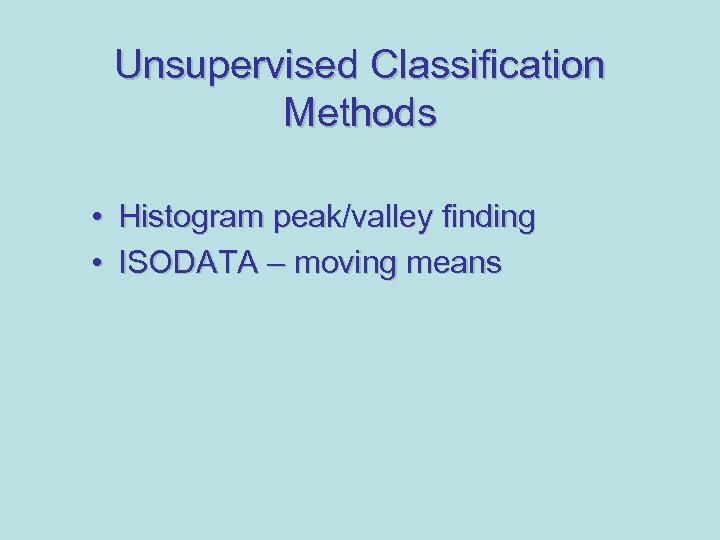 Unsupervised Classification Methods

• Histogram peak/valley finding
• ISODATA – moving means